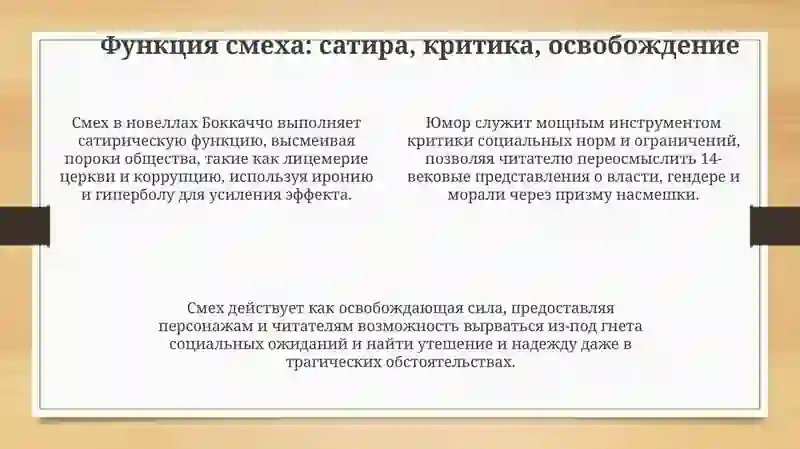 Функция смеха: сатира, критика, освобождение

Смех в новеллах Боккаччо выполняет сатирическую функцию, высмеивая пороки общества, такие как лицемерие церкви и коррупцию, используя иронию и гиперболу для усиления эффекта.

Юмор служит мощным инструментом критики социальных норм и ограничений, позволяя читателю переосмыслить 14-вековые представления о власти, гендере и морали через призму насмешки.

Смех действует как освобождающая сила, предоставляя персонажам и читателям возможность вырваться из-под гнета социальных ожиданий и найти утешение и надежду даже в трагических обстоятельствах.